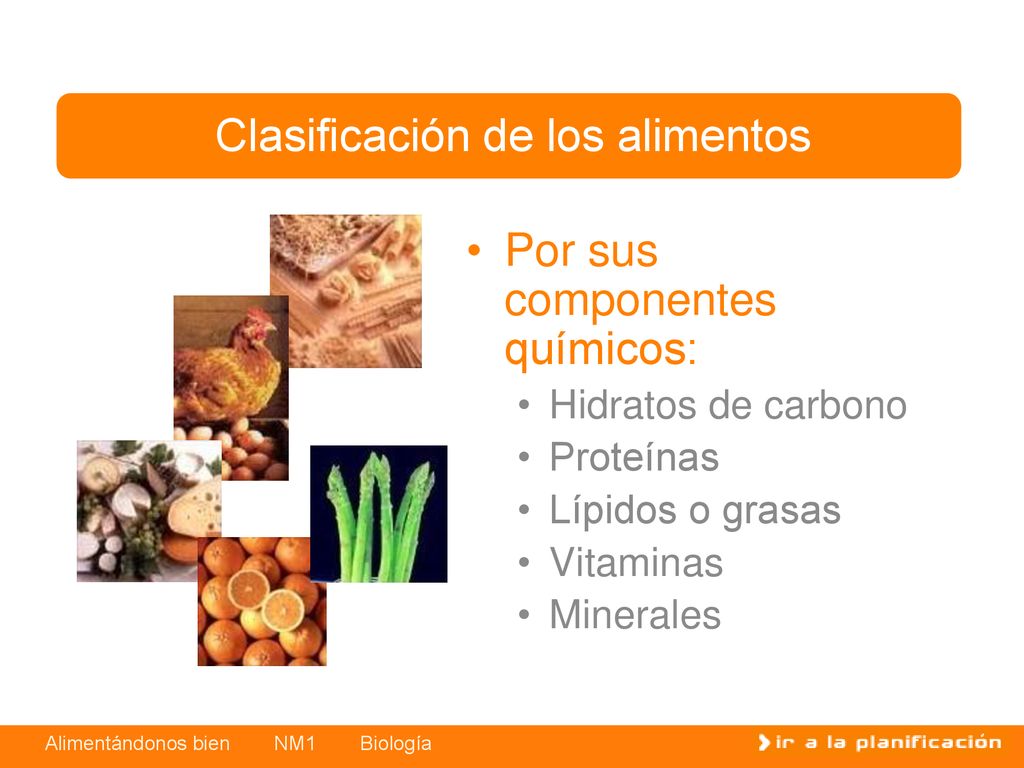 Clasificación de los alimentos

• Por sus componentes químicos:
  • Hidratos de carbono
  • Proteínas
  • Lípidos o grasas
  • Vitaminas
  • Minerales

Alimentándonos bien NM1 Biología

ir a la planificación